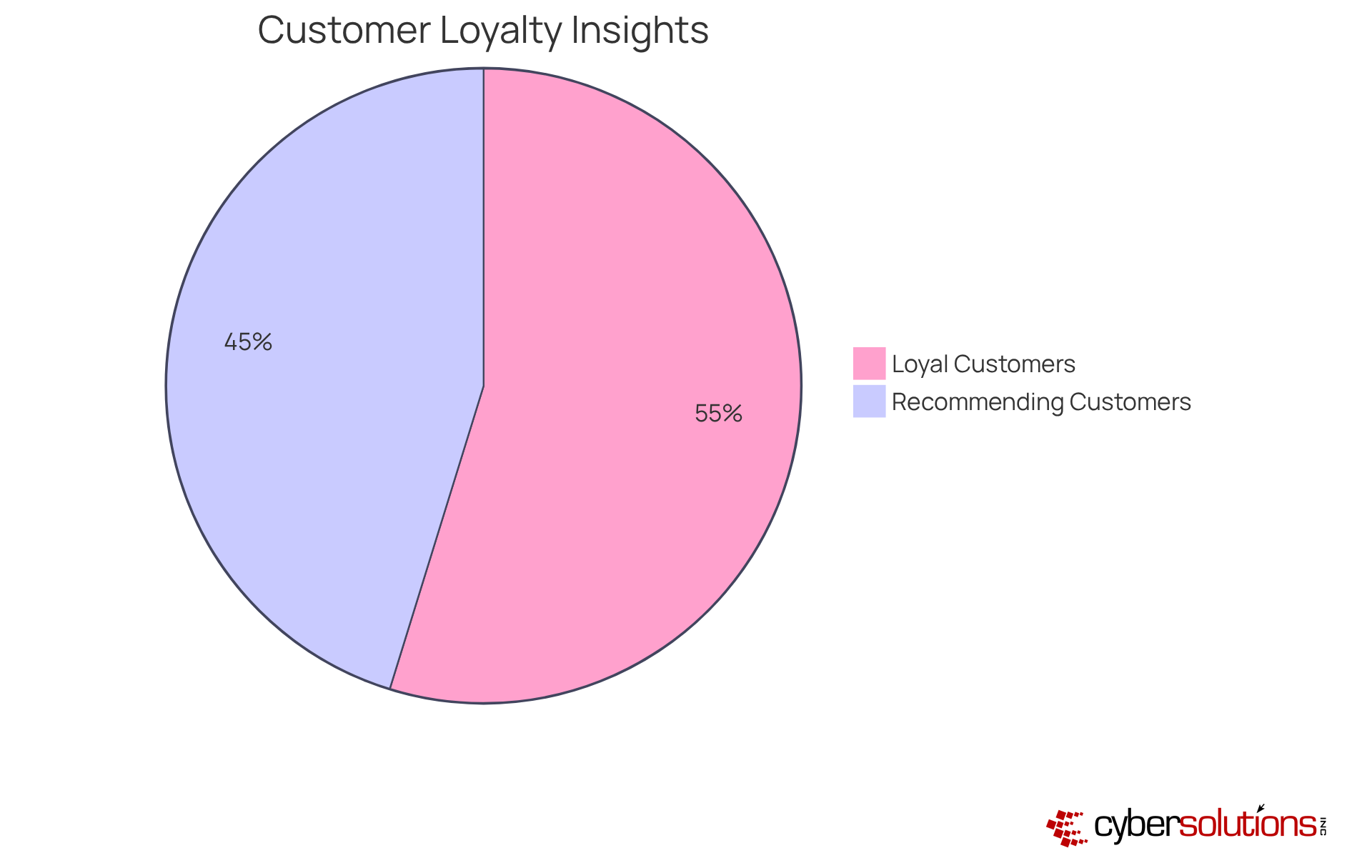 Customer Loyalty Insights

45%

55%

Loyal Customers
Recommending Customers

cybersolutions INC